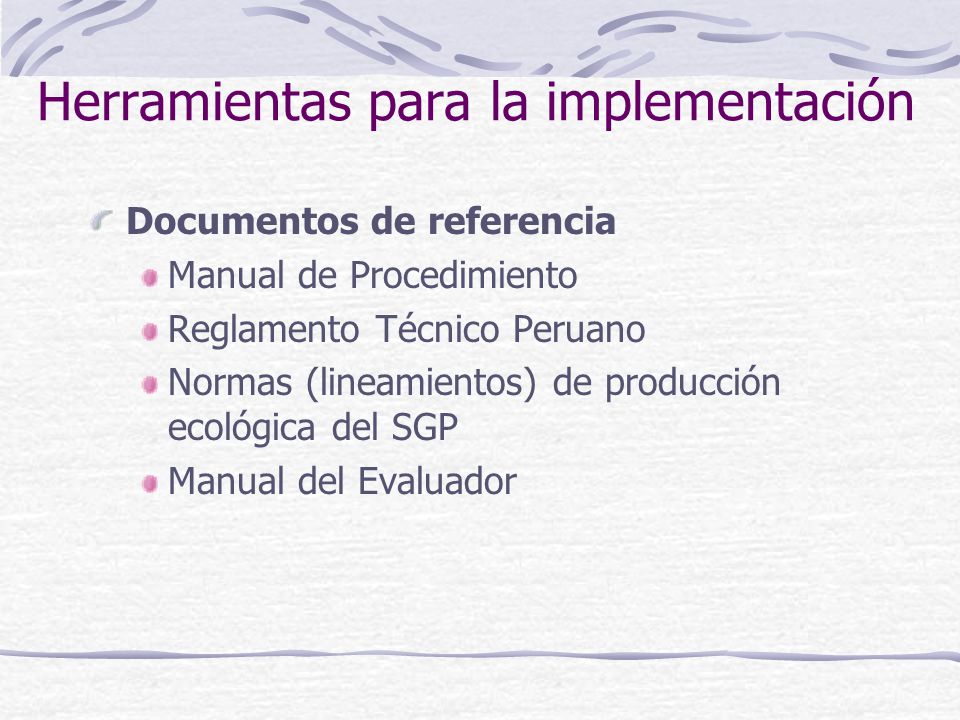 Herramientas para la implementación

Documentos de referencia

Manual de Procedimiento

Reglamento Técnico Peruano

Normas (lineamientos) de producción ecológica del SGP

Manual del Evaluador